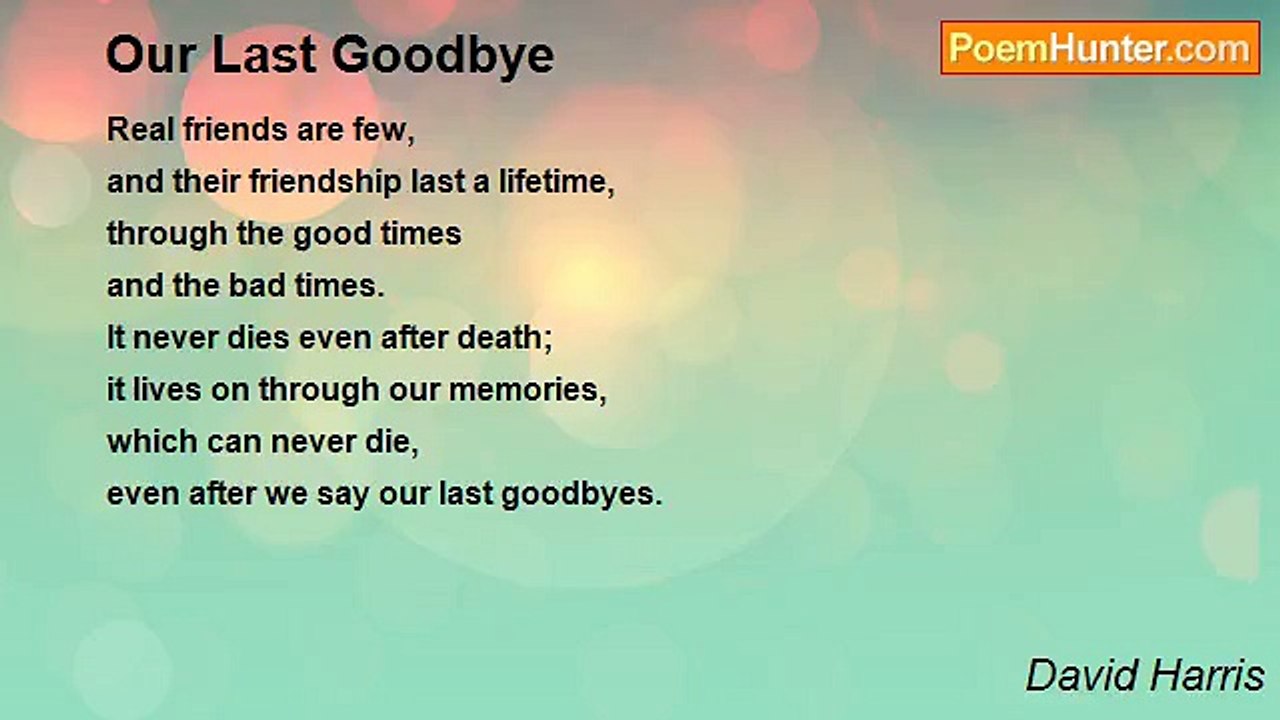 Our Last Goodbye

PoemHunter.com

Real friends are few,
and their friendship last a lifetime,
through the good times
and the bad times.
It never dies even after death;
it lives on through our memories,
which can never die,
even after we say our last goodbyes.

David Harris